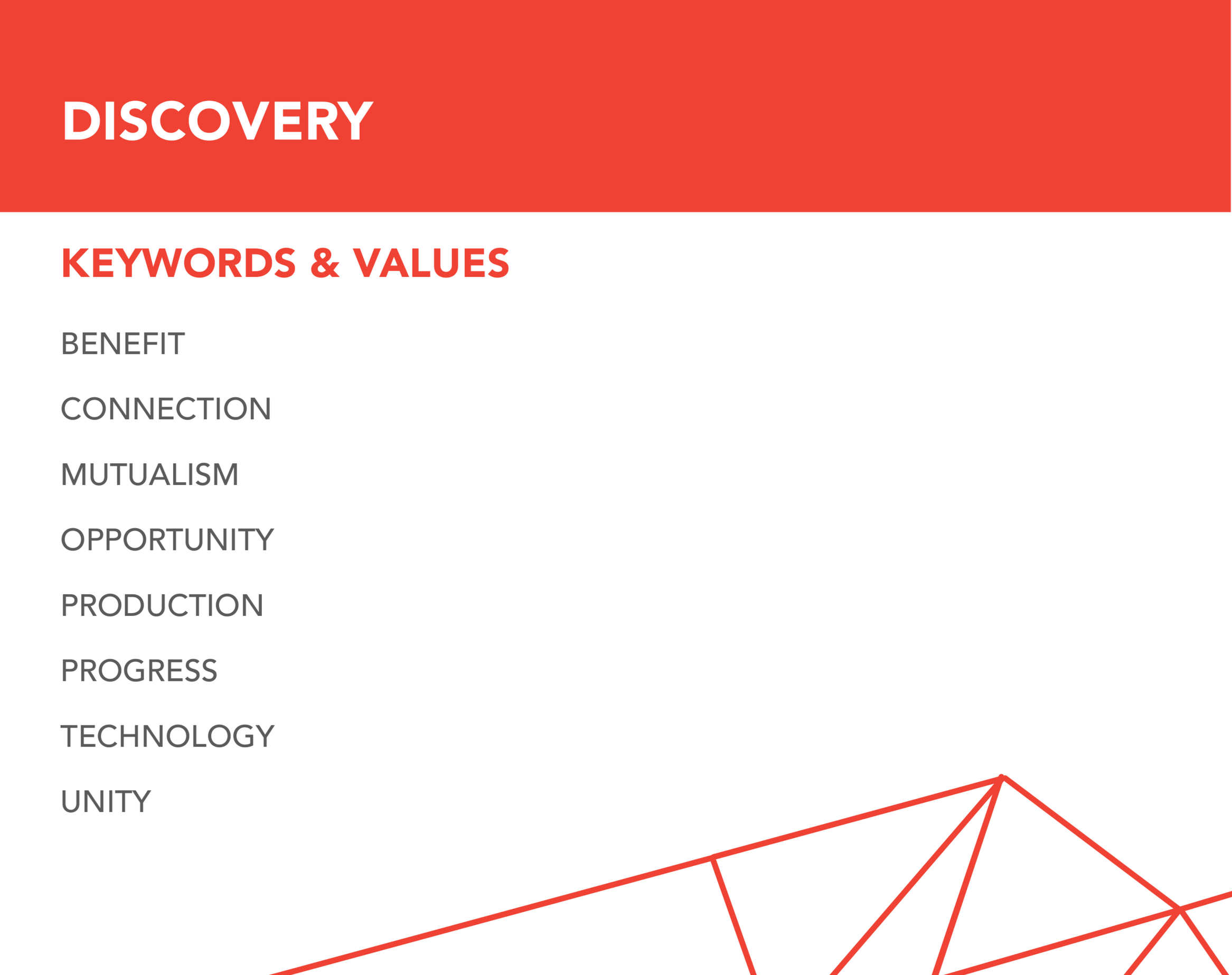 DISCOVERY

KEYWORDS & VALUES

BENEFIT

CONNECTION

MUTUALISM

OPPORTUNITY

PRODUCTION

PROGRESS

TECHNOLOGY

UNITY